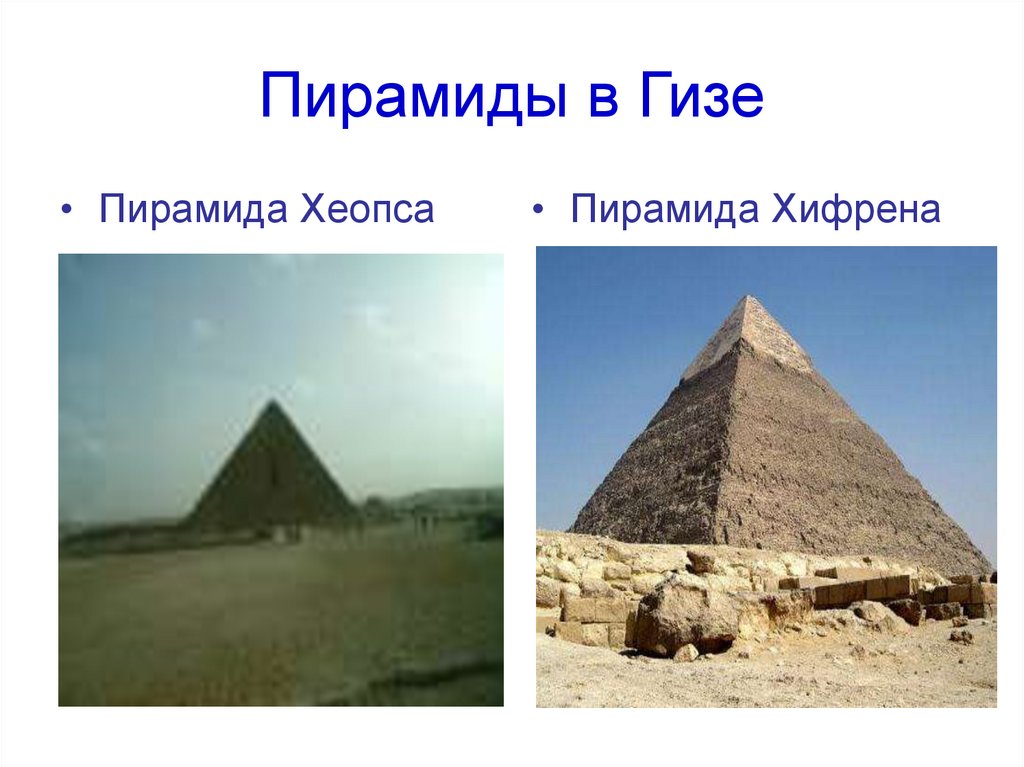 Пирамиды в Гизе

• Пирамида Хеопса

• Пирамида Хифрена